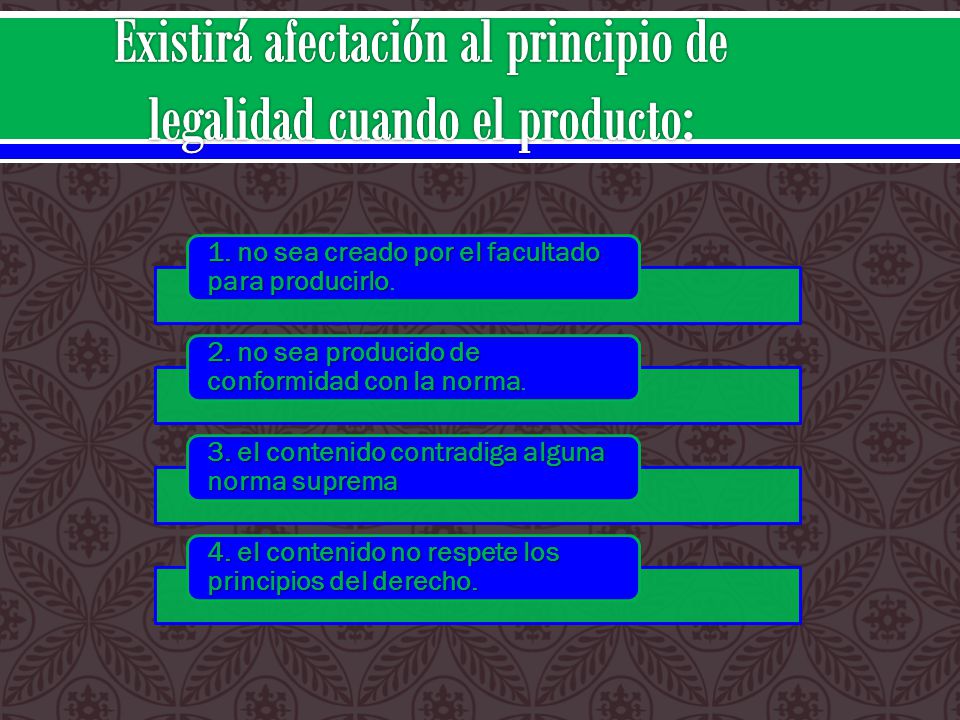 Existirá afectación al principio de legalidad cuando el producto:

1. no sea creado por el facultado para producirlo.

2. no sea producido de conformidad con la norma.

3. el contenido contradiga alguna norma suprema

4. el contenido no respete los principios del derecho.